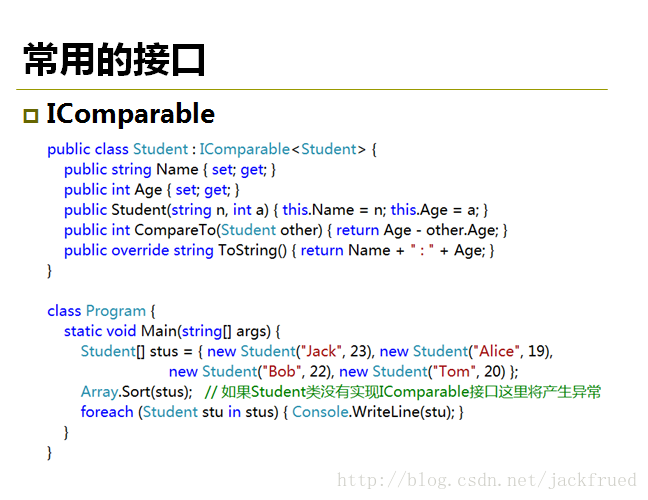 常用的接口

IComparable

public class Student : IComparable<Student> {
public string Name { set; get; }
public int Age { set; get; }
public Student(string n, int a) { this.Name = n; this.Age = a; }
public int CompareTo(Student other) { return Age - other.Age; }
public override string ToString() { return Name + " : " + Age; }
}

class Program {
static void Main(string[] args) {
Student[] stus = { new Student("Jack", 23), new Student("Alice", 19),
new Student("Bob", 22), new Student("Tom", 20) };
Array.Sort(stus); // 如果Student类没有实现IComparable接口这里将产生异常
foreach (Student stu in stus) { Console.WriteLine(stu); }
}
}

http://blog.csdn.net/jackfrued